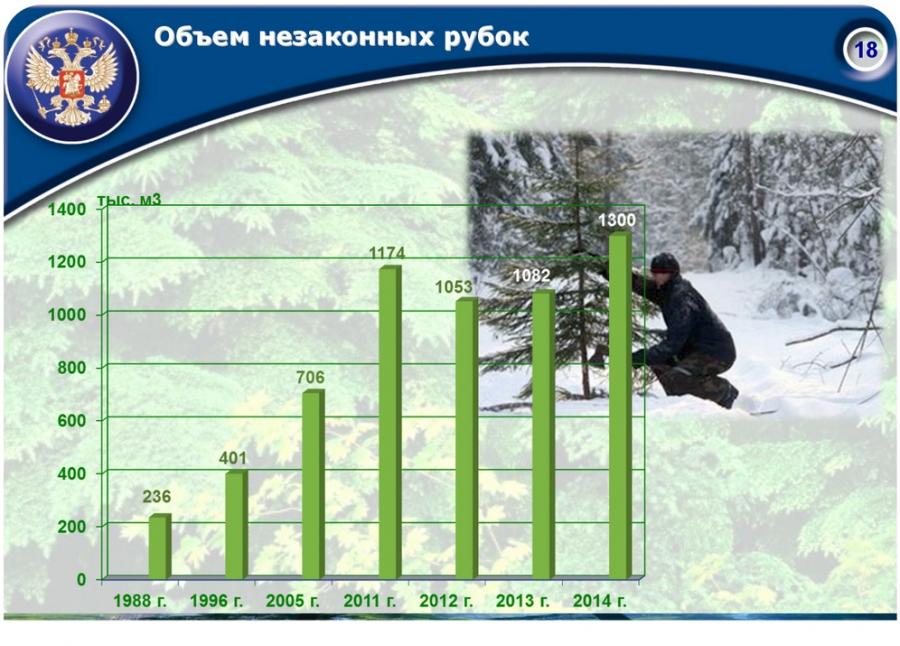 Объем незаконных рубок

18

тыс. м3

1400
1200
1000
800
600
400
200
0

236
401
706
1174
1053
1082
1300

1988 г.
1996 г.
2005 г.
2011 г.
2012 г.
2013 г.
2014 г.